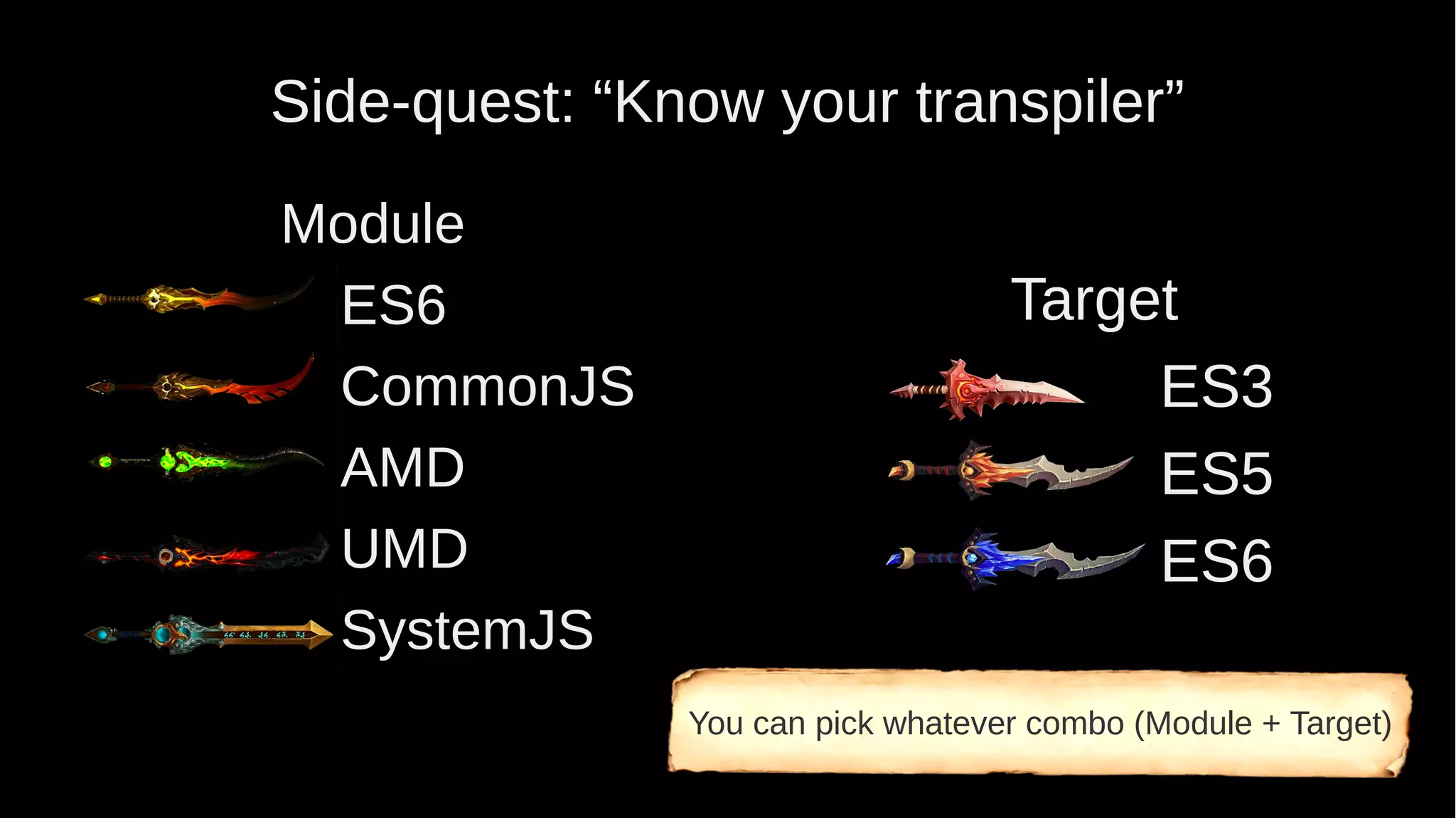 Side-quest: “Know your transpiler”

Module

ES6

CommonJS

AMD

UMD

SystemJS

Target

ES3

ES5

ES6

You can pick whatever combo (Module + Target)